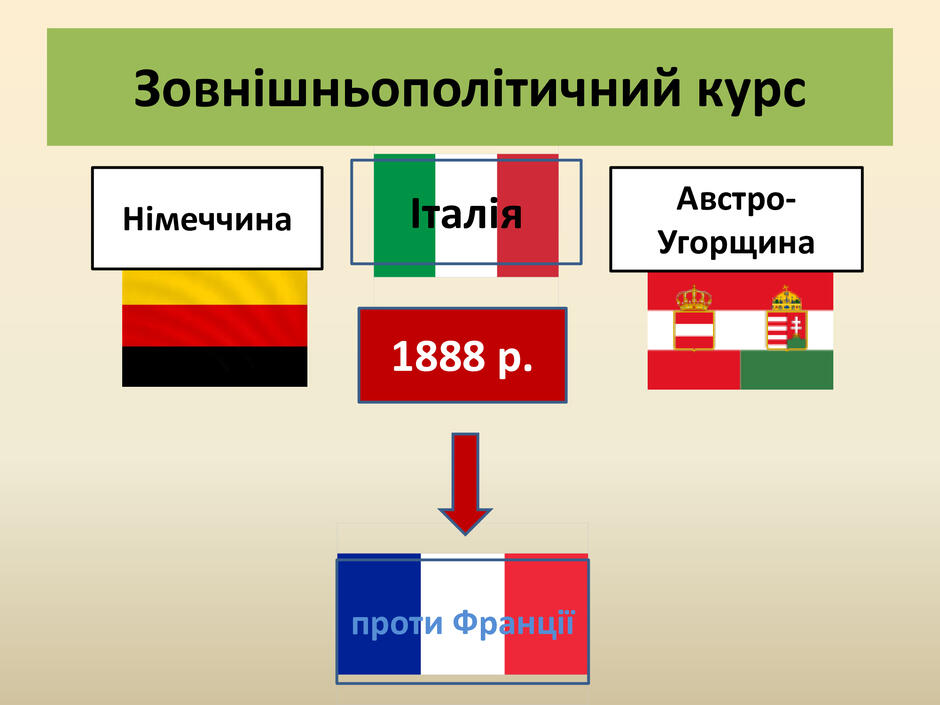 Зовнішньополітичний курс

Німеччина

Італія

Австро-Угорщина

1888 р.

проти Франції